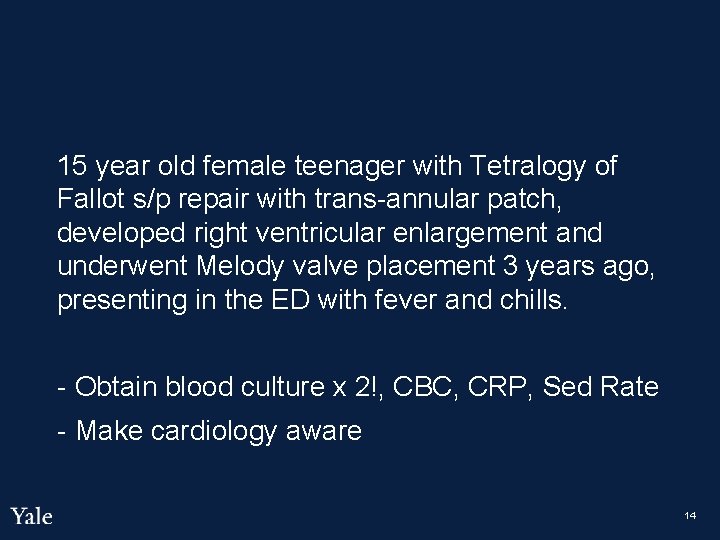 15 year old female teenager with Tetralogy of Fallot s/p repair with trans-annular patch, developed right ventricular enlargement and underwent Melody valve placement 3 years ago, presenting in the ED with fever and chills.

- Obtain blood culture x 2!, CBC, CRP, Sed Rate

- Make cardiology aware

Yale

14